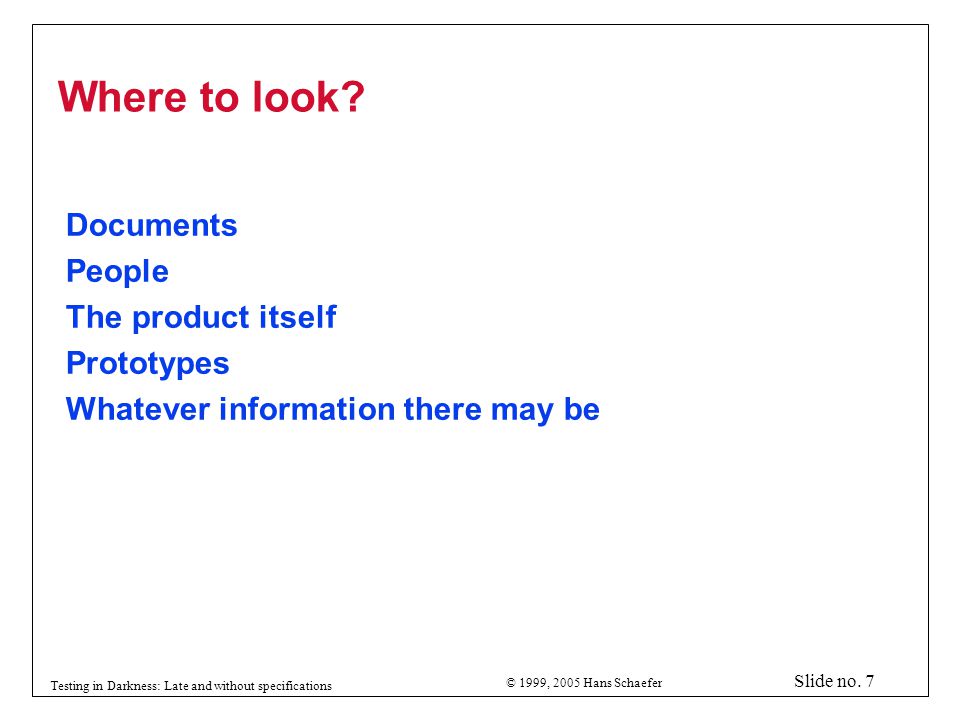 Where to look?

Documents
People
The product itself
Prototypes
Whatever information there may be

Testing in Darkness: Late and without specifications

© 1999, 2005 Hans Schaefer

Slide no. 7